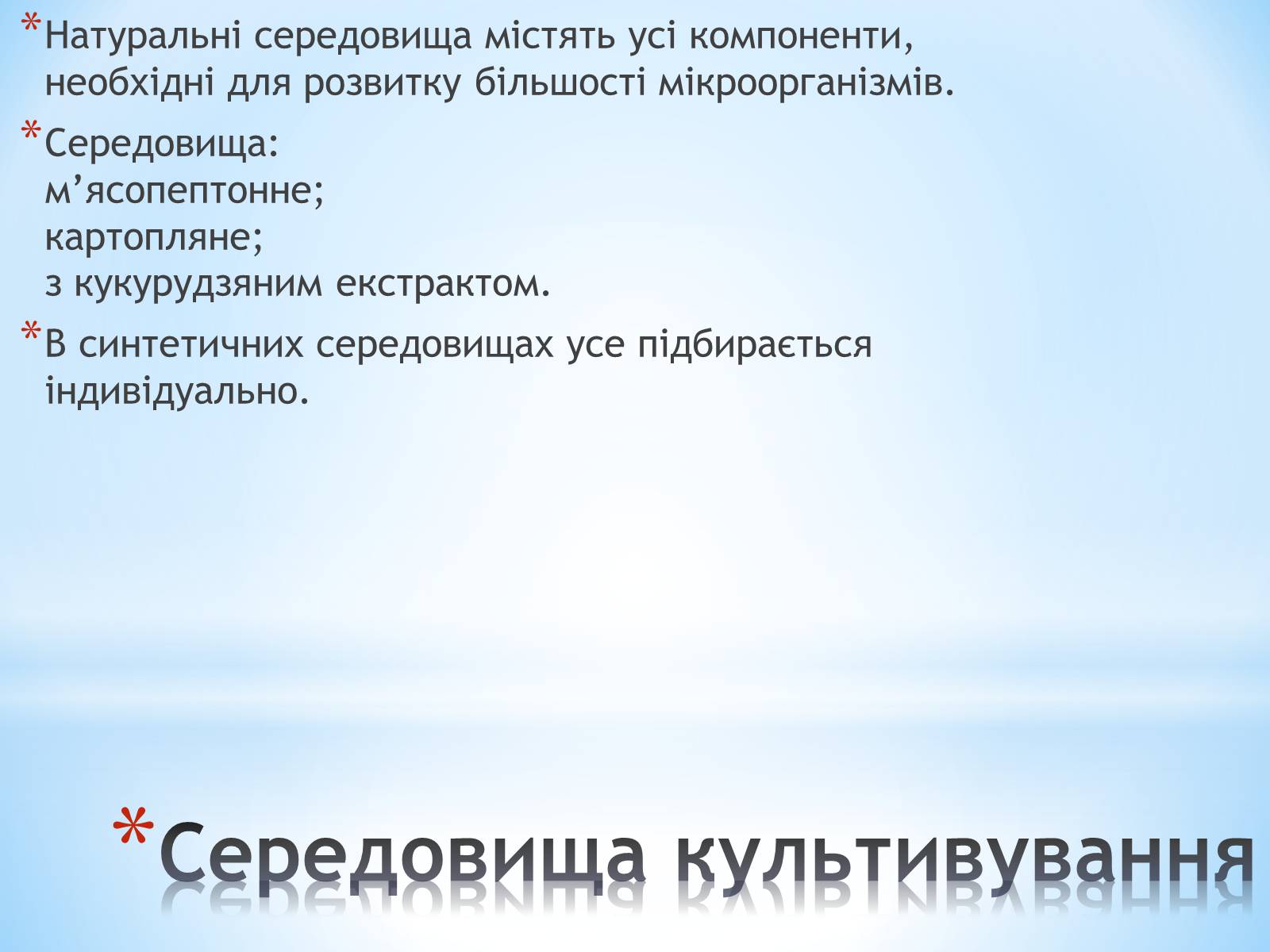 *Натуральні середовища містять усі компоненти, необхідні для розвитку більшості мікроорганізмів.

*Середовища:
м’ясопептонне;
картопляне;
з кукурудзяним екстрактом.

*В синтетичних середовищах усе підбирається індивідуально.

*Середовища культивування